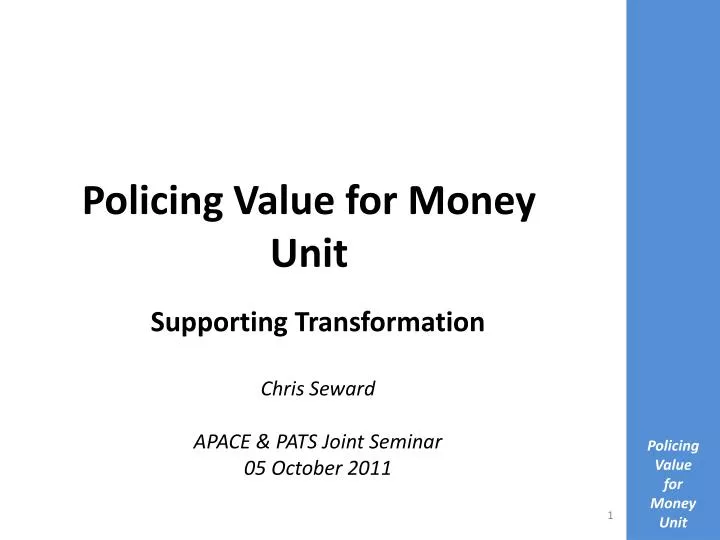 Policing Value for Money Unit

Supporting Transformation

Chris Seward

APACE & PATS Joint Seminar
05 October 2011

1

Policing Value for Money Unit